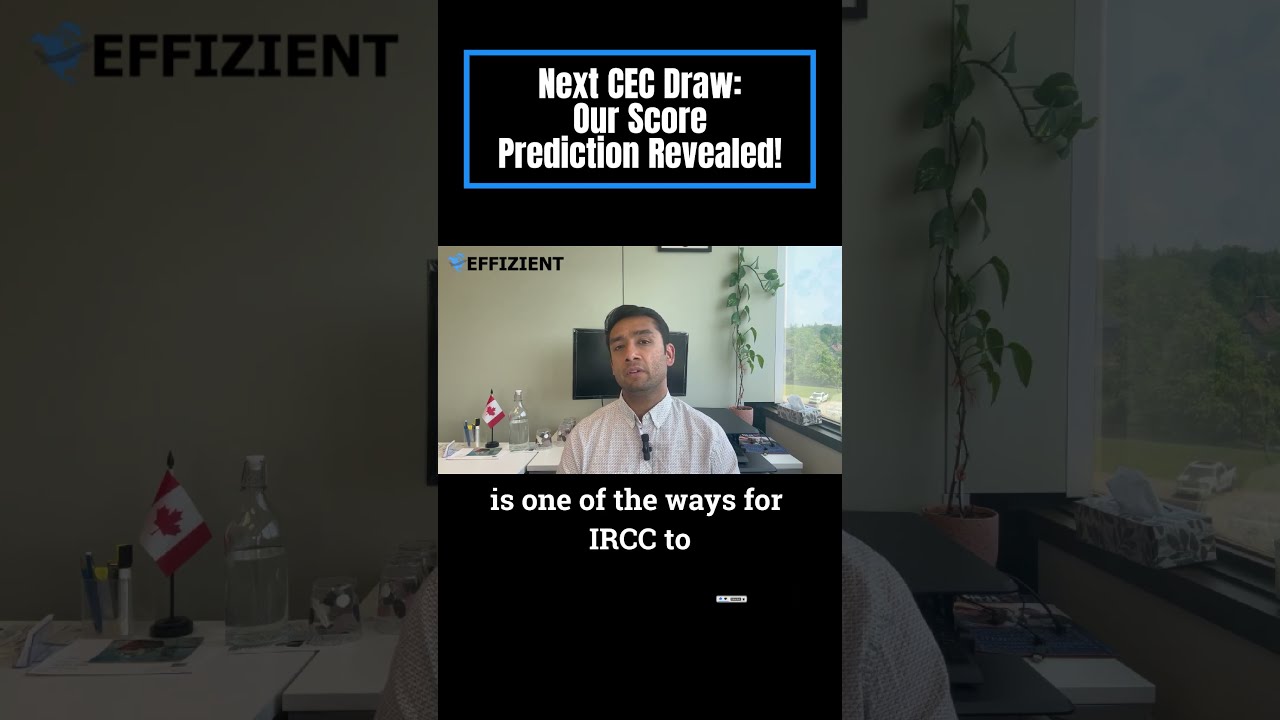 EFFIZIENT

Next CEC Draw: Our Score Prediction Revealed!

EFFIZIENT

is one of the ways for IRCC to